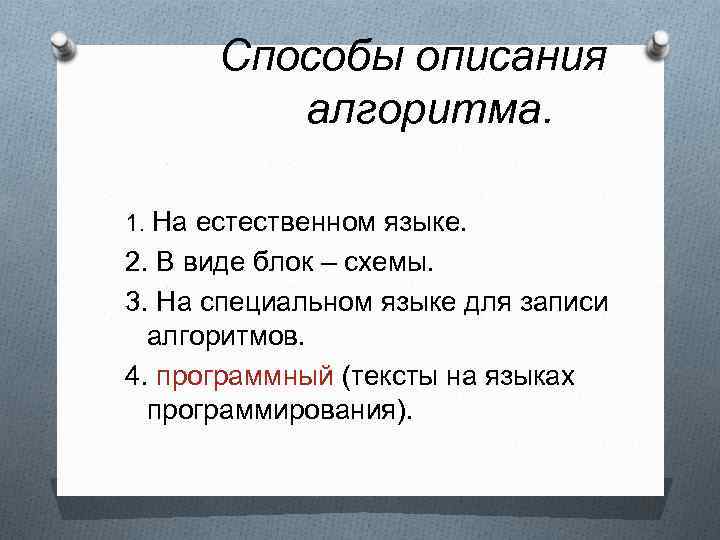 Способы описания алгоритма.

1. На естественном языке.

2. В виде блок – схемы.

3. На специальном языке для записи алгоритмов.

4. программный (тексты на языках программирования).